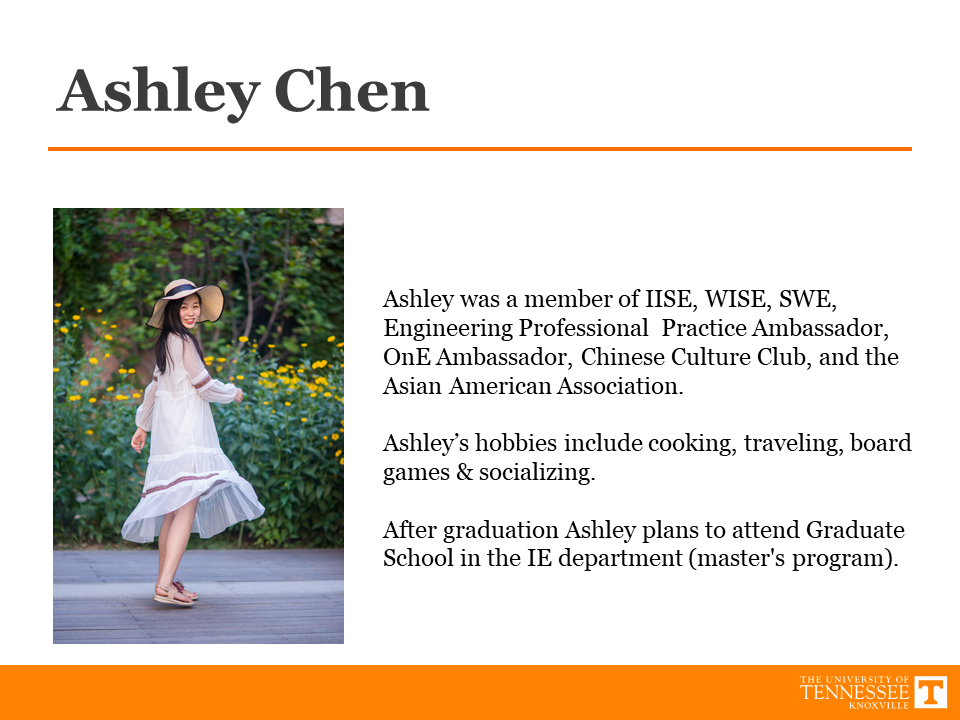 Ashley Chen

Ashley was a member of IISE, WISE, SWE, Engineering Professional Practice Ambassador, OnE Ambassador, Chinese Culture Club, and the Asian American Association.

Ashley's hobbies include cooking, traveling, board games & socializing.

After graduation Ashley plans to attend Graduate School in the IE department (master's program).

THE UNIVERSITY OF TENNESSEE KNOXVILLE T